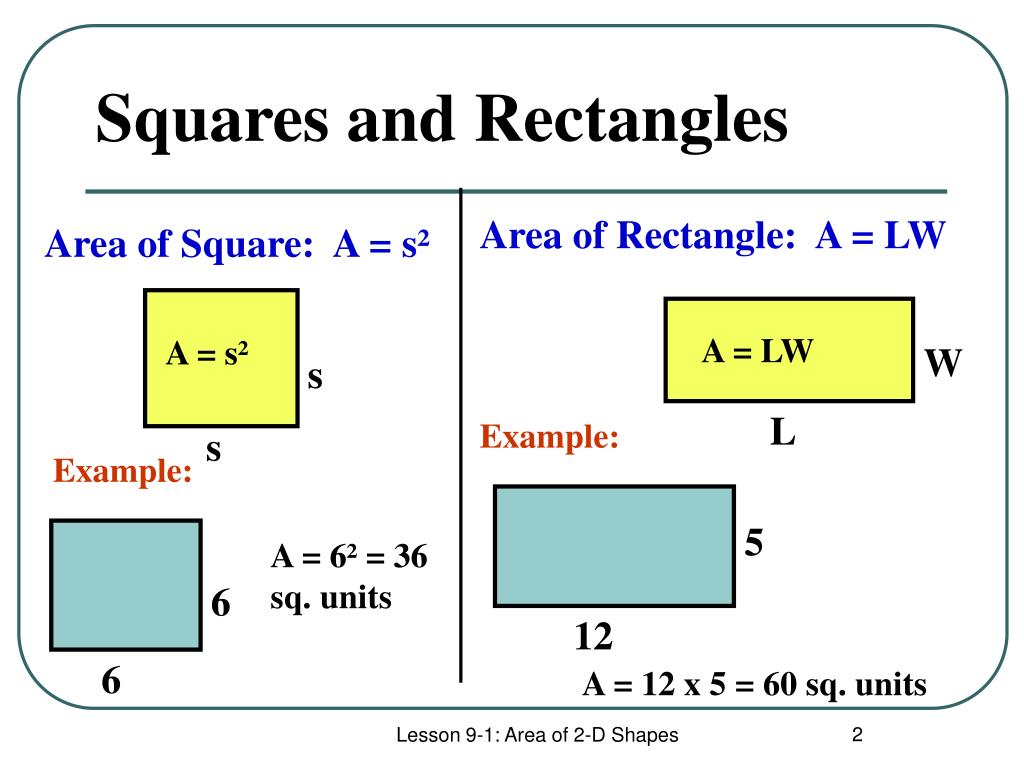 Squares and Rectangles

Area of Square: $A = s^2$

$A = s^2$

s

s

Example:

6

6

$A = 6^2 = 36$ sq. units

Area of Rectangle: A = LW

A = LW

W

L

Example:

5

12

A = 12 x 5 = 60 sq. units

Lesson 9-1: Area of 2-D Shapes

2